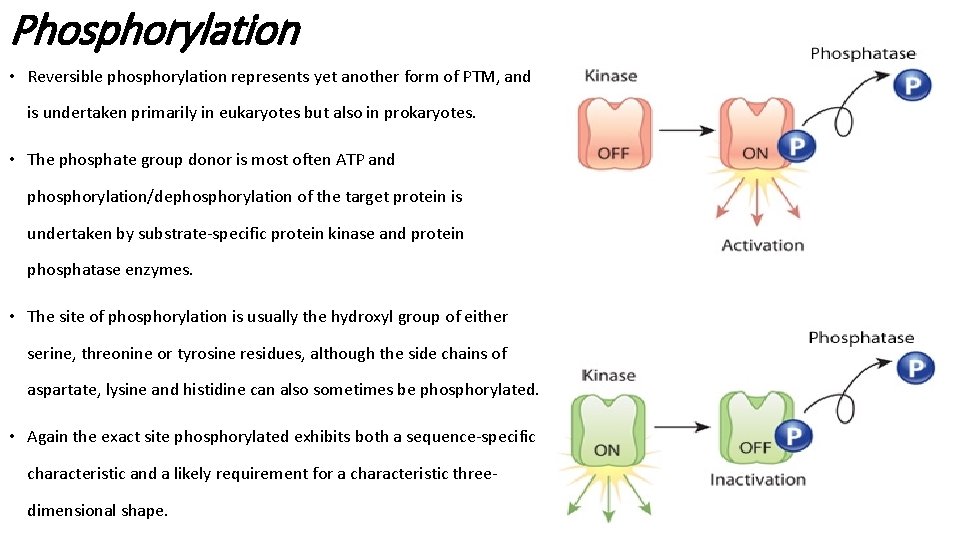 Phosphorylation

• Reversible phosphorylation represents yet another form of PTM, and is undertaken primarily in eukaryotes but also in prokaryotes.

• The phosphate group donor is most often ATP and phosphorylation/dephosphorylation of the target protein is undertaken by substrate-specific protein kinase and protein phosphatase enzymes.

• The site of phosphorylation is usually the hydroxyl group of either serine, threonine or tyrosine residues, although the side chains of aspartate, lysine and histidine can also sometimes be phosphorylated.

• Again the exact site phosphorylated exhibits both a sequence-specific characteristic and a likely requirement for a characteristic three-dimensional shape.

Kinase
OFF
ON
P
Phosphatase
P
Activation

Kinase
ON
OFF
P
Phosphatase
P
Inactivation